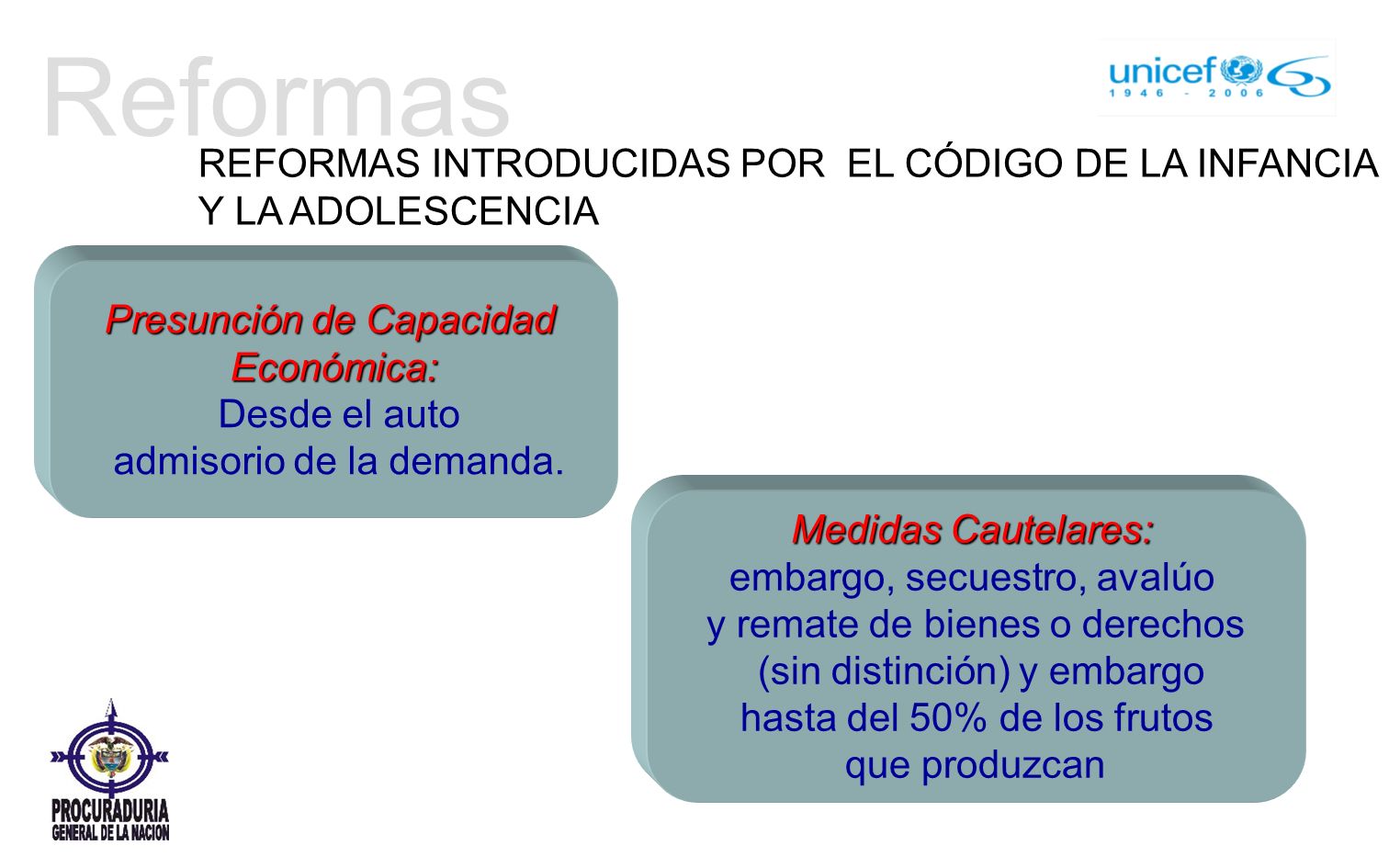 Reformas

unicef
1946 - 2006

REFORMAS INTRODUCIDAS POR EL CÓDIGO DE LA INFANCIA Y LA ADOLESCENCIA

Presunción de Capacidad Económica:
Desde el auto admisorio de la demanda.

Medidas Cautelares:
embargo, secuestro, avalúo y remate de bienes o derechos (sin distinción) y embargo hasta del 50% de los frutos que produzcan

PROCURADURIA
GENERAL DE LA NACION